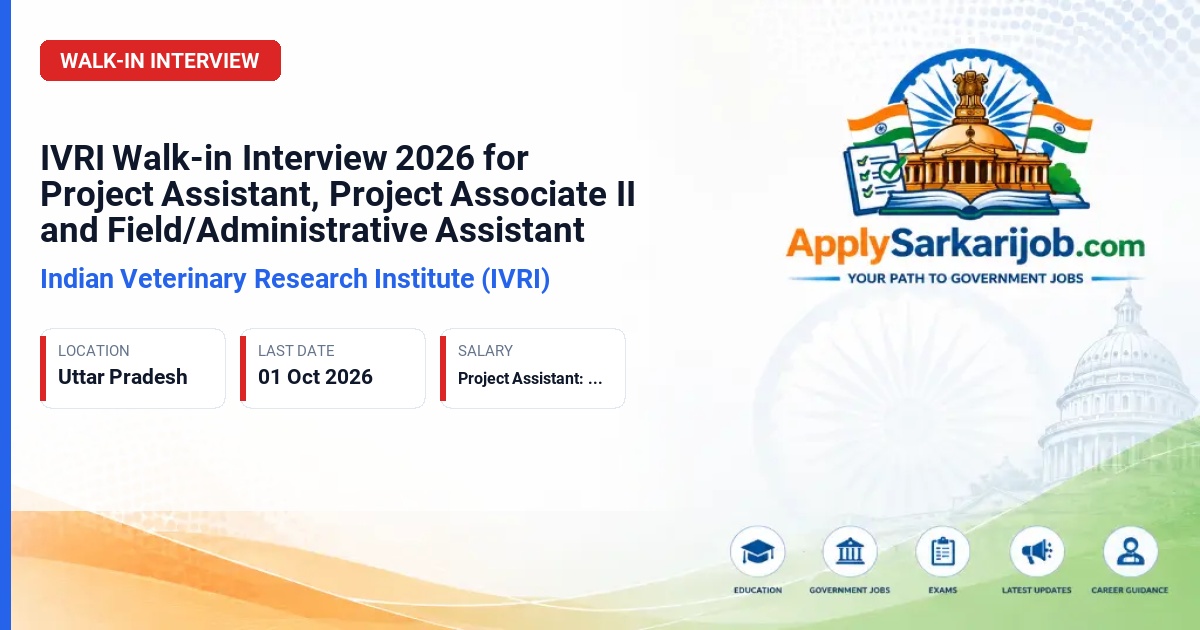 WALK-IN INTERVIEW

IVRI Walk-in Interview 2026 for Project Assistant, Project Associate II and Field/Administrative Assistant

Indian Veterinary Research Institute (IVRI)

LOCATION
Uttar Pradesh

LAST DATE
01 Oct 2026

SALARY
Project Assistant: ...

ApplySarkarijob.com
YOUR PATH TO GOVERNMENT JOBS

EDUCATION
GOVERNMENT JOBS
EXAMS
LATEST UPDATES
CAREER GUIDANCE